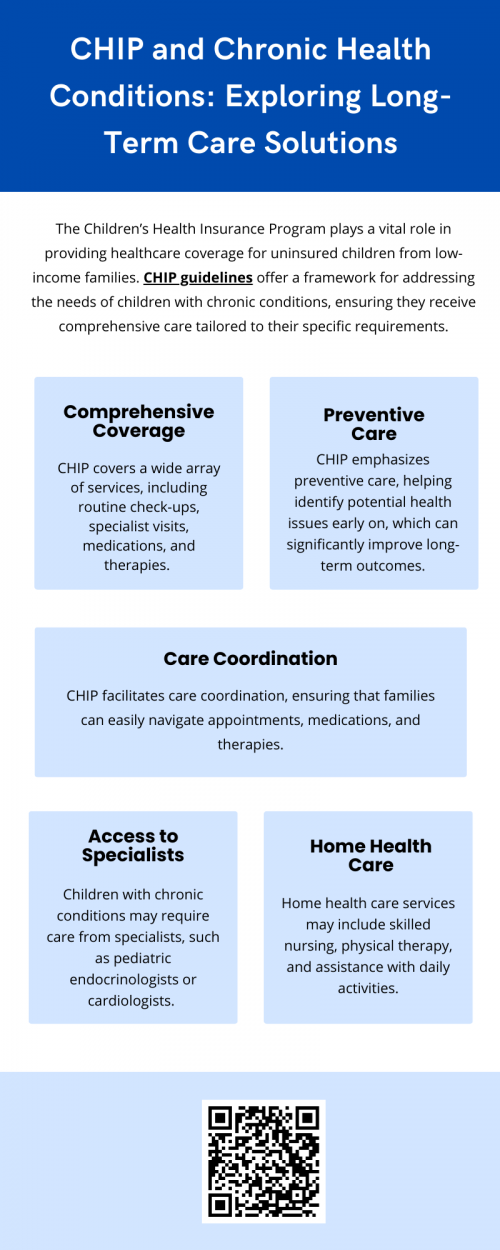 CHIP and Chronic Health Conditions: Exploring Long-Term Care Solutions

The Children's Health Insurance Program plays a vital role in providing healthcare coverage for uninsured children from low-income families. CHIP guidelines offer a framework for addressing the needs of children with chronic conditions, ensuring they receive comprehensive care tailored to their specific requirements.

Comprehensive Coverage

CHIP covers a wide array of services, including routine check-ups, specialist visits, medications, and therapies.

Preventive Care

CHIP emphasizes preventive care, helping identify potential health issues early on, which can significantly improve long-term outcomes.

Care Coordination

CHIP facilitates care coordination, ensuring that families can easily navigate appointments, medications, and therapies.

Access to Specialists

Children with chronic conditions may require care from specialists, such as pediatric endocrinologists or cardiologists.

Home Health Care

Home health care services may include skilled nursing, physical therapy, and assistance with daily activities.